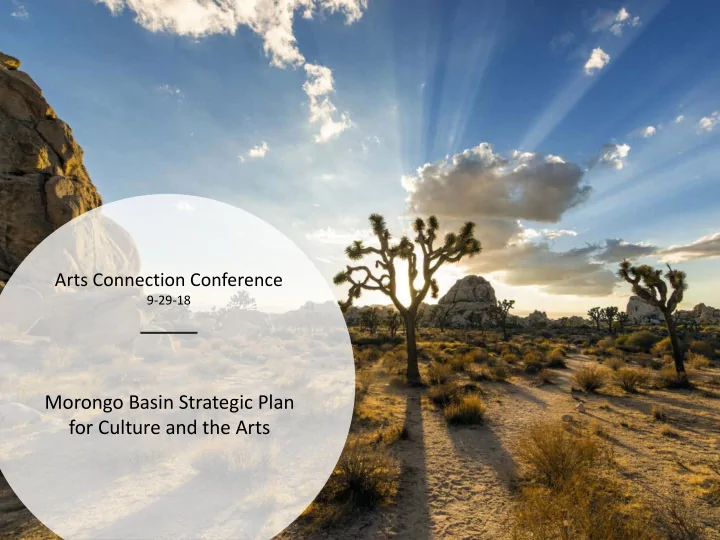 Arts Connection Conference
9-29-18

Morongo Basin Strategic Plan for Culture and the Arts